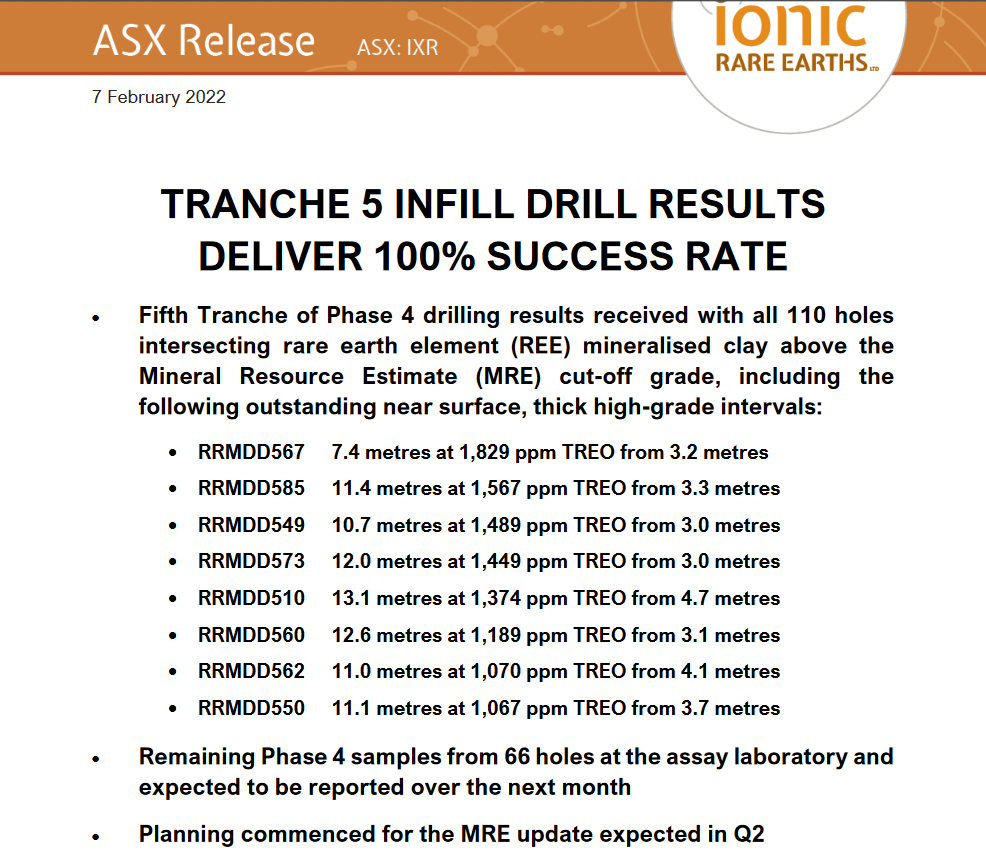 ASX Release ASX: IXR

ionic
RARE EARTHS LTD

7 February 2022

TRANCHE 5 INFILL DRILL RESULTS DELIVER 100% SUCCESS RATE

• Fifth Tranche of Phase 4 drilling results received with all 110 holes intersecting rare earth element (REE) mineralised clay above the Mineral Resource Estimate (MRE) cut-off grade, including the following outstanding near surface, thick high-grade intervals:

• RRMDD567 7.4 metres at 1,829 ppm TREO from 3.2 metres
• RRMDD585 11.4 metres at 1,567 ppm TREO from 3.3 metres
• RRMDD549 10.7 metres at 1,489 ppm TREO from 3.0 metres
• RRMDD573 12.0 metres at 1,449 ppm TREO from 3.0 metres
• RRMDD510 13.1 metres at 1,374 ppm TREO from 4.7 metres
• RRMDD560 12.6 metres at 1,189 ppm TREO from 3.1 metres
• RRMDD562 11.0 metres at 1,070 ppm TREO from 4.1 metres
• RRMDD550 11.1 metres at 1,067 ppm TREO from 3.7 metres

• Remaining Phase 4 samples from 66 holes at the assay laboratory and expected to be reported over the next month

• Planning commenced for the MRE update expected in Q2